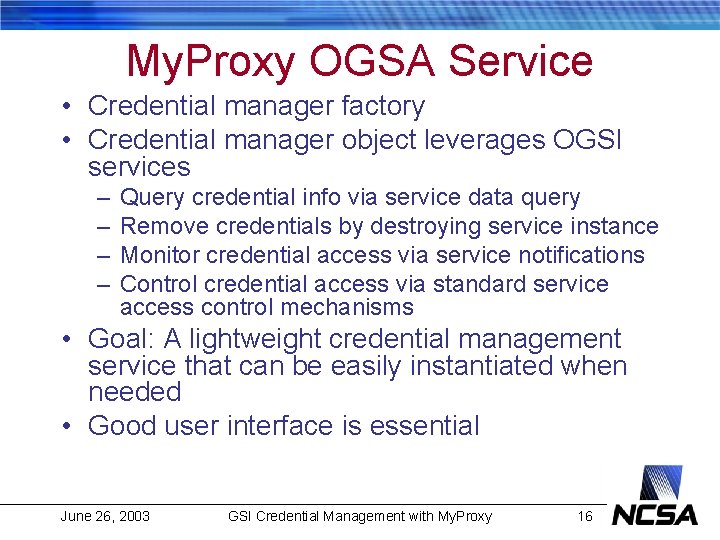 MyProxy OGSA Service

• Credential manager factory
• Credential manager object leverages OGSI services
– Query credential info via service data query
– Remove credentials by destroying service instance
– Monitor credential access via service notifications
– Control credential access via standard service access control mechanisms
• Goal: A lightweight credential management service that can be easily instantiated when needed
• Good user interface is essential

June 26, 2003 GSI Credential Management with MyProxy 16

NCSA